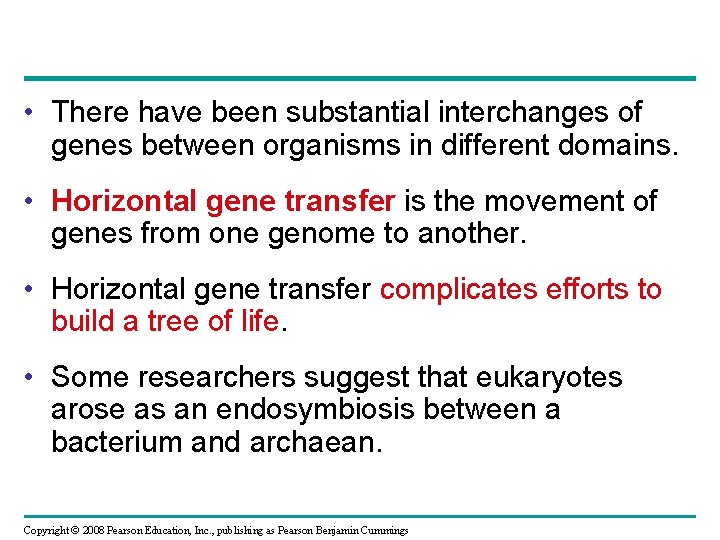 • There have been substantial interchanges of genes between organisms in different domains.

• Horizontal gene transfer is the movement of genes from one genome to another.

• Horizontal gene transfer complicates efforts to build a tree of life.

• Some researchers suggest that eukaryotes arose as an endosymbiosis between a bacterium and archaean.

Copyright © 2008 Pearson Education, Inc., publishing as Pearson Benjamin Cummings